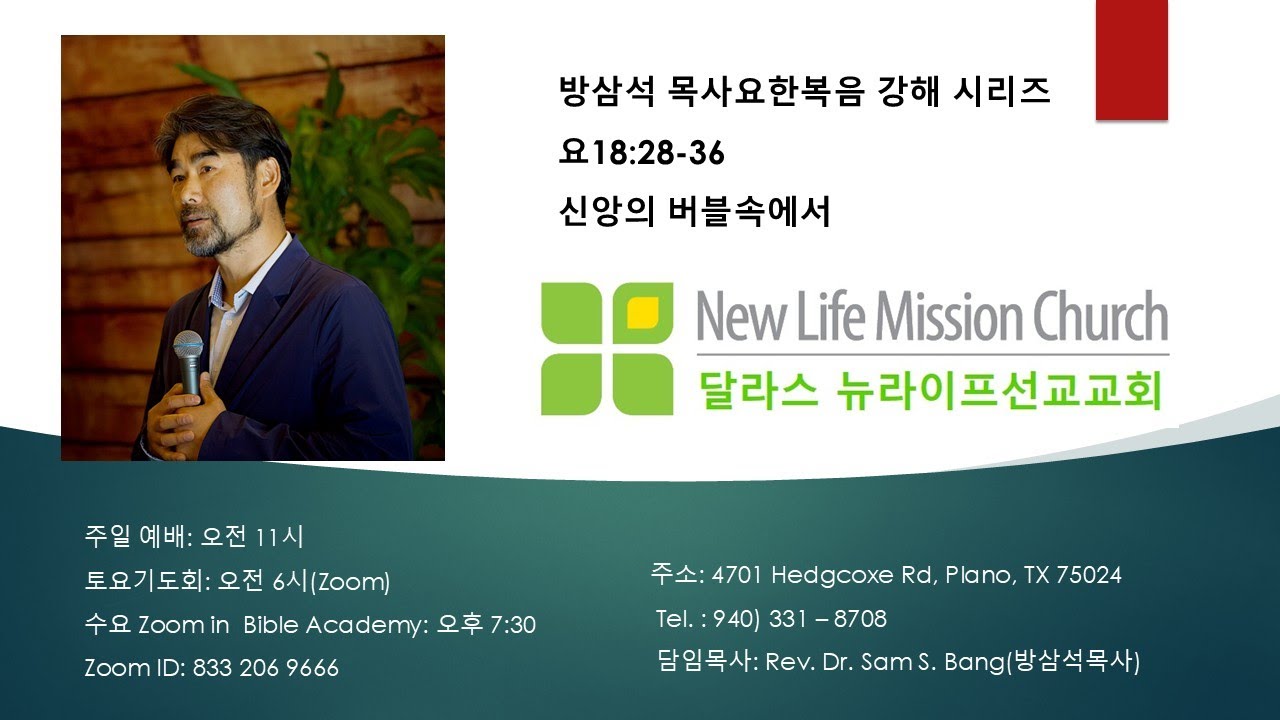 방삼석 목사요한복음 강해 시리즈

요18:28-36

신앙의 버블속에서

New Life Mission Church

달라스 뉴라이프선교교회

주일 예배: 오전 11시

토요기도회: 오전 6시(Zoom)

수요 Zoom in Bible Academy: 오후 7:30

Zoom ID: 833 206 9666

주소: 4701 Hedgcoxe Rd, Plano, TX 75024

Tel. : 940) 331 – 8708

담임목사: Rev. Dr. Sam S. Bang(방삼석목사)